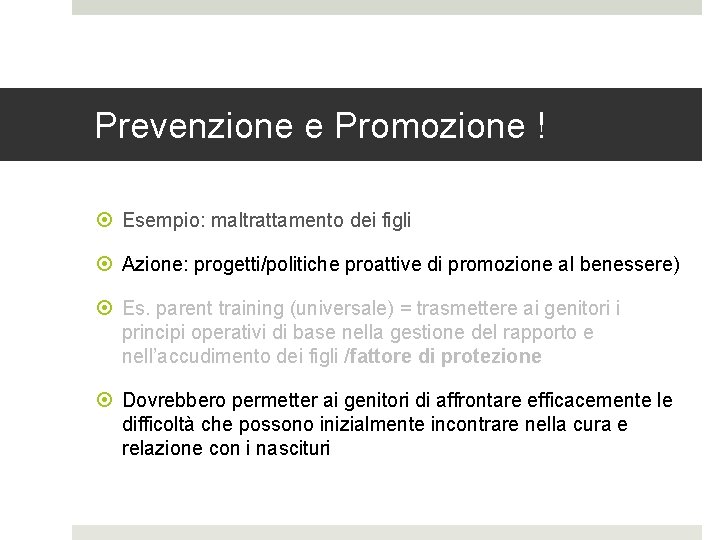 Prevenzione e Promozione !

Esempio: maltrattamento dei figli

Azione: progetti/politiche proattive di promozione al benessere)

Es. parent training (universale) = trasmettere ai genitori i principi operativi di base nella gestione del rapporto e nell'accudimento dei figli /fattore di protezione

Dovrebbero permetter ai genitori di affrontare efficacemente le difficoltà che possono inizialmente incontrare nella cura e relazione con i nascituri